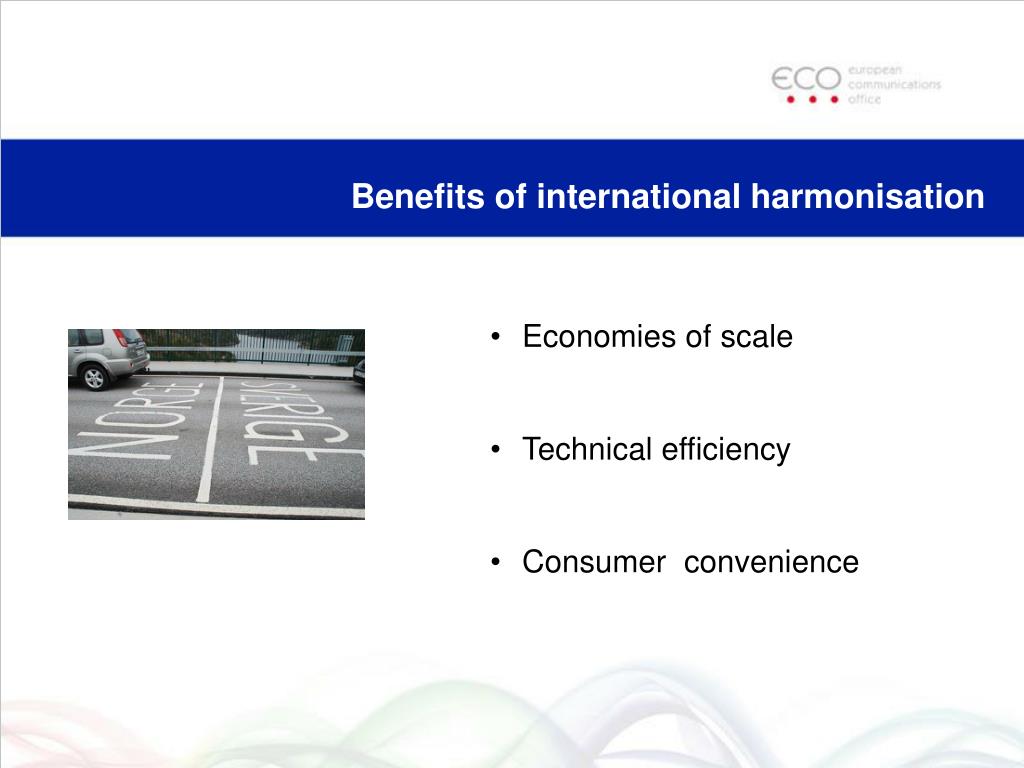 ECO european communications office

Benefits of international harmonisation

NORGE SVERIGE

• Economies of scale

• Technical efficiency

• Consumer convenience